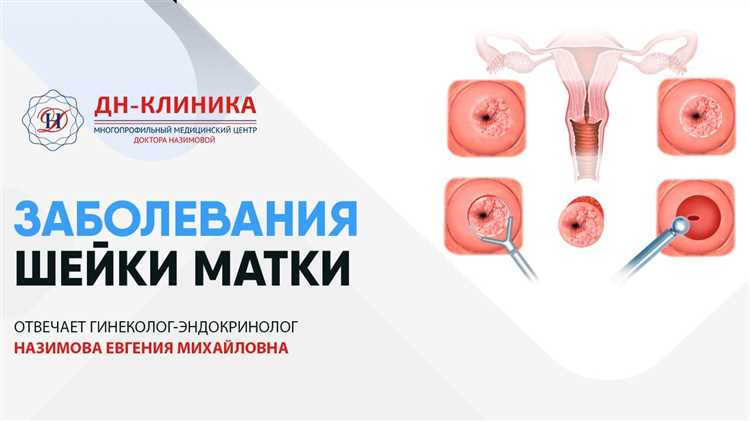 ДН-КЛИНИКА
МНОГОПРОФИЛЬНЫЙ МЕДИЦИНСКИЙ ЦЕНТР
ДОКТОРА НАЗИМОВОЙ

ЗАБОЛЕВАНИЯ ШЕЙКИ МАТКИ

ОТВЕЧАЕТ ГИНЕКОЛОГ-ЭНДОКРИНОЛОГ
НАЗИМОВА ЕВГЕНИЯ МИХАЙЛОВНА